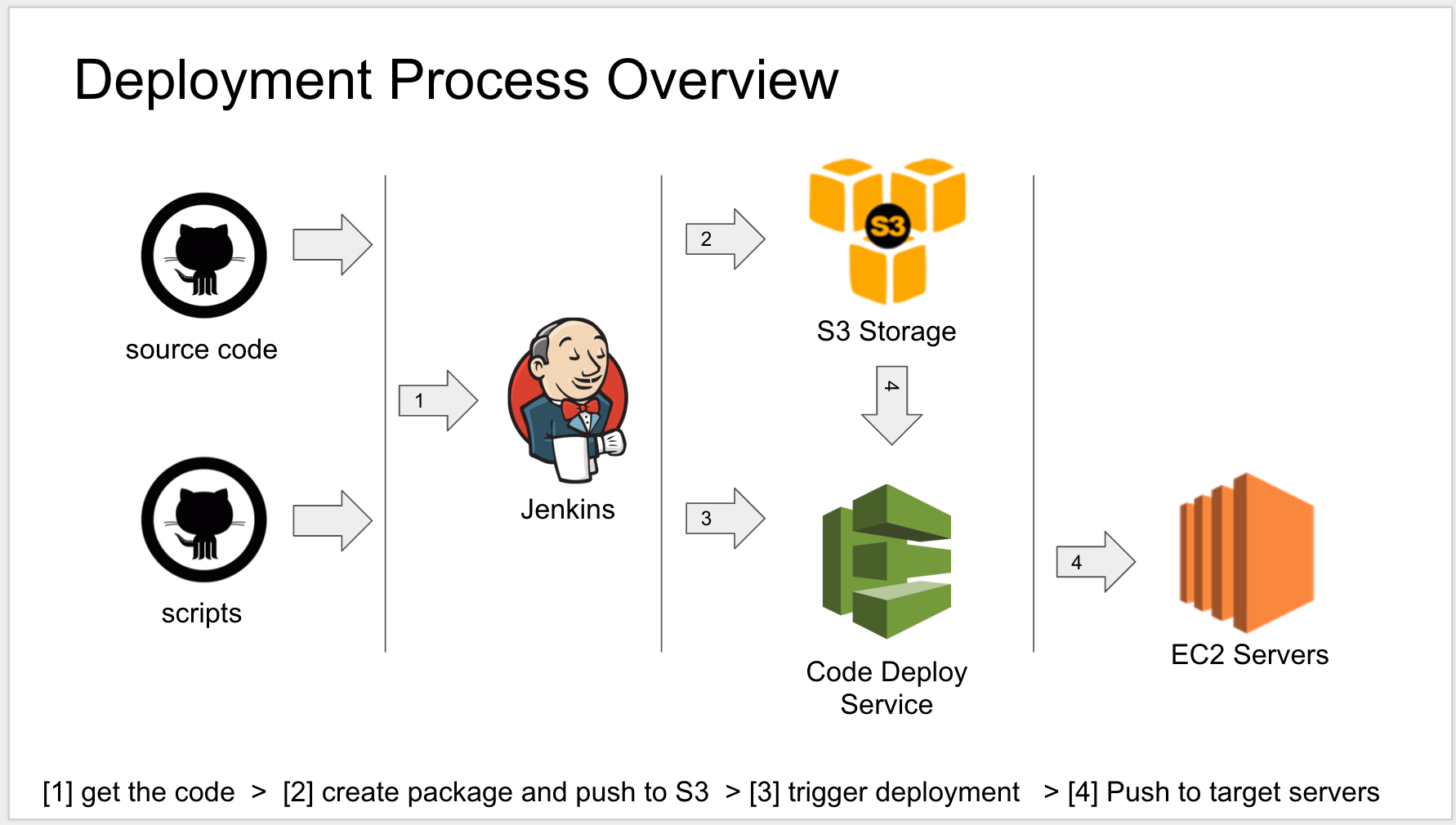 Deployment Process Overview

source code

scripts

1

Jenkins

2

S3

S3 Storage

4

3

Code Deploy Service

4

EC2 Servers

[1] get the code > [2] create package and push to S3 > [3] trigger deployment > [4] Push to target servers